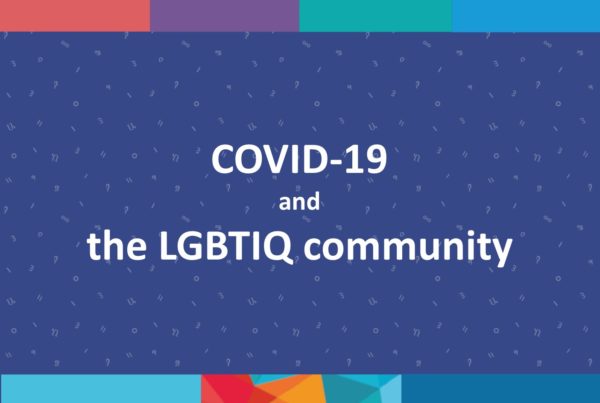 COVID-19
and
the LGBTIQ community